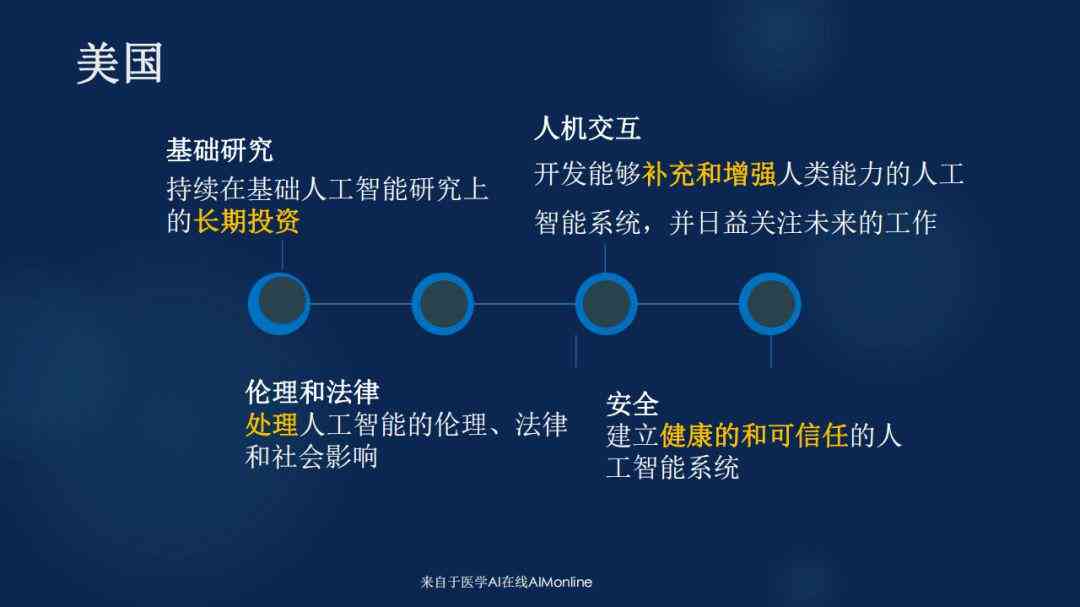 美国

基础研究
持续在基础人工智能研究上的长期投资

人机交互
开发能够补充和增强人类能力的人工智能系统，并日益关注未来的工作

伦理和法律
处理人工智能的伦理、法律和社会影响

安全
建立健康的和可信任的人工智能系统

来自于医学AI在线AIMonline